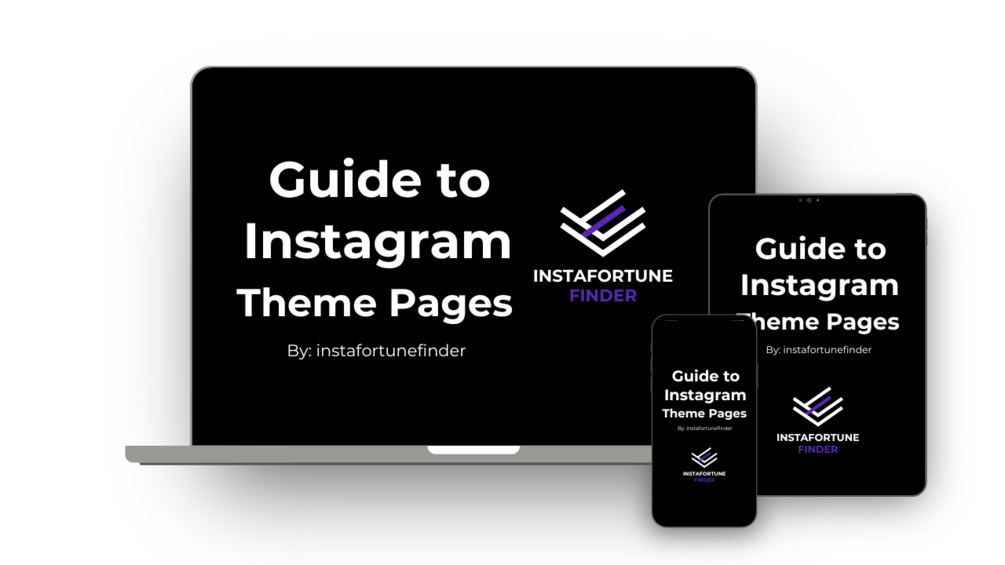 Guide to Instagram Theme Pages

By: instafortunefinder

INSTAFORTUNE
FINDER

Guide to Instagram Theme Pages

By: instafortunefinder

INSTAFORTUNE
FINDER

Guide to Instagram Theme Pages

By: instafortunefinder

INSTAFORTUNE
FINDER